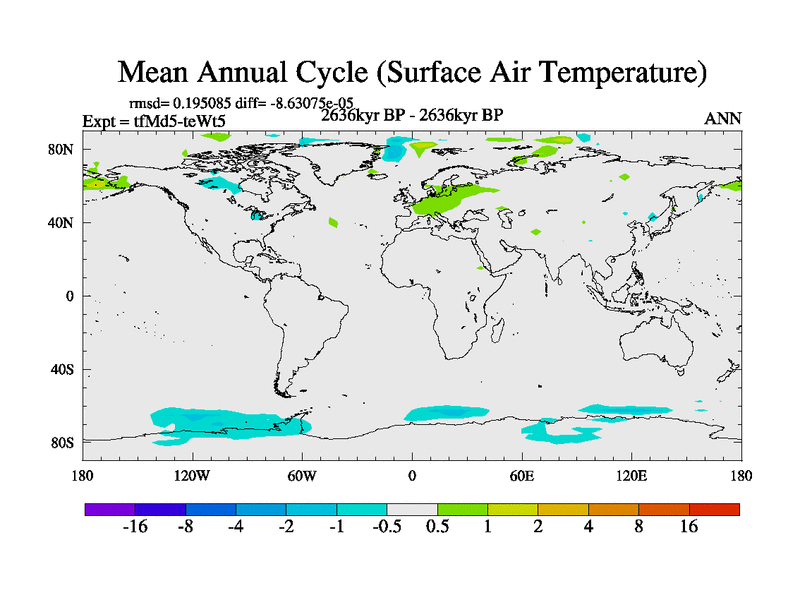 Mean Annual Cycle (Surface Air Temperature)

rmsd= 0.195085 diff= -8.63075e-05

Expt = tfMd5-teWt5

2636kyr BP - 2636kyr BP

ANN

80N

40N

0

40S

80S

180

120W

60W

0

60E

120E

180

-16 -8 -4 -2 -1 -0.5 0.5 1 2 4 8 16